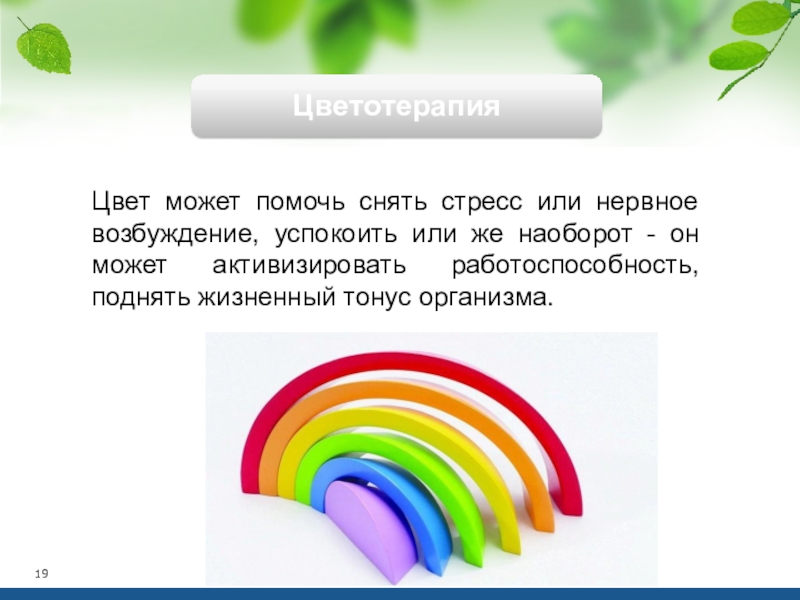 Цветотерапия

Цвет может помочь снять стресс или нервное возбуждение, успокоить или же наоборот - он может активизировать работоспособность, поднять жизненный тонус организма.

19